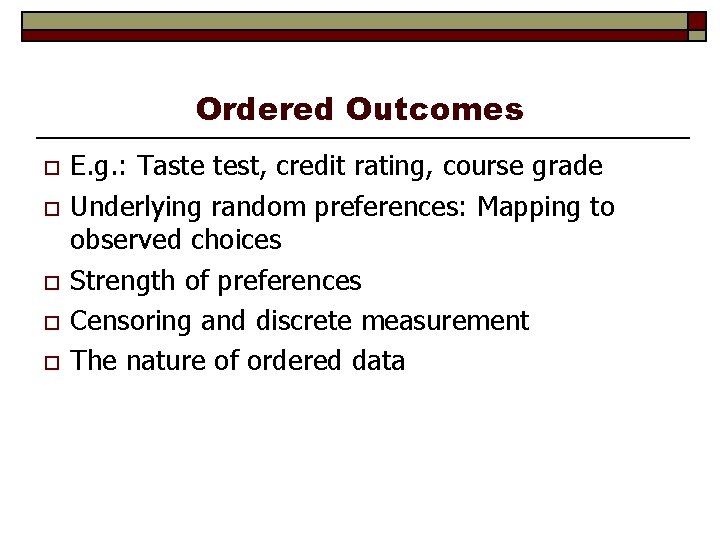 Ordered Outcomes

E.g.: Taste test, credit rating, course grade

Underlying random preferences: Mapping to observed choices

Strength of preferences

Censoring and discrete measurement

The nature of ordered data